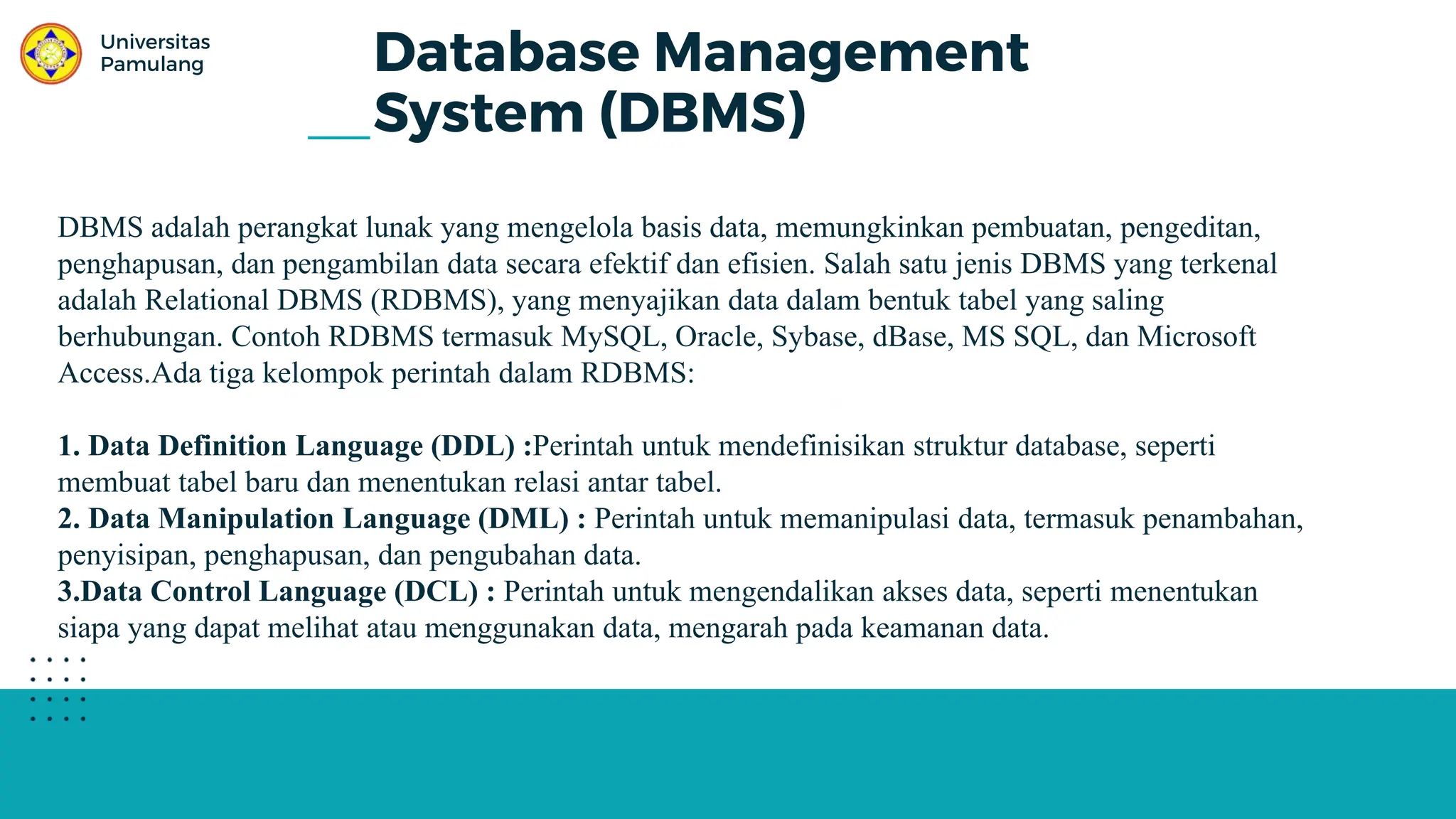 Universitas Pamulang

Database Management System (DBMS)

DBMS adalah perangkat lunak yang mengelola basis data, memungkinkan pembuatan, pengeditan, penghapusan, dan pengambilan data secara efektif dan efisien. Salah satu jenis DBMS yang terkenal adalah Relational DBMS (RDBMS), yang menyajikan data dalam bentuk tabel yang saling berhubungan. Contoh RDBMS termasuk MySQL, Oracle, Sybase, dBase, MS SQL, dan Microsoft Access.Ada tiga kelompok perintah dalam RDBMS:

1. Data Definition Language (DDL) :Perintah untuk mendefinisikan struktur database, seperti membuat tabel baru dan menentukan relasi antar tabel.
2. Data Manipulation Language (DML) : Perintah untuk memanipulasi data, termasuk penambahan, penyisipan, penghapusan, dan pengubahan data.
3.Data Control Language (DCL) : Perintah untuk mengendalikan akses data, seperti menentukan siapa yang dapat melihat atau menggunakan data, mengarah pada keamanan data.